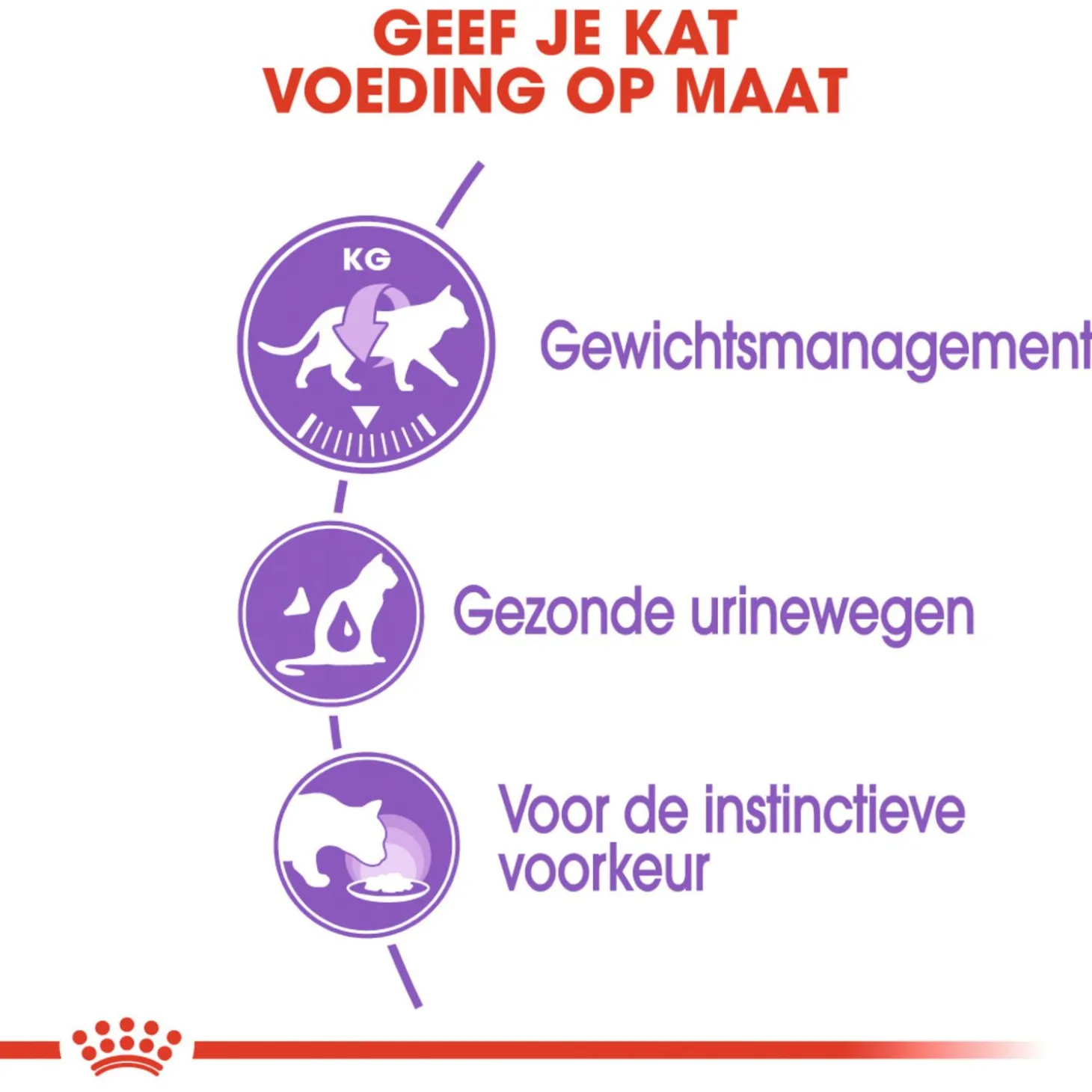 GEEF JE KAT VOEDING OP MAAT

KG

Gewichtsmanagement

Gezonde urinewegen

Voor de instinctieve voorkeur